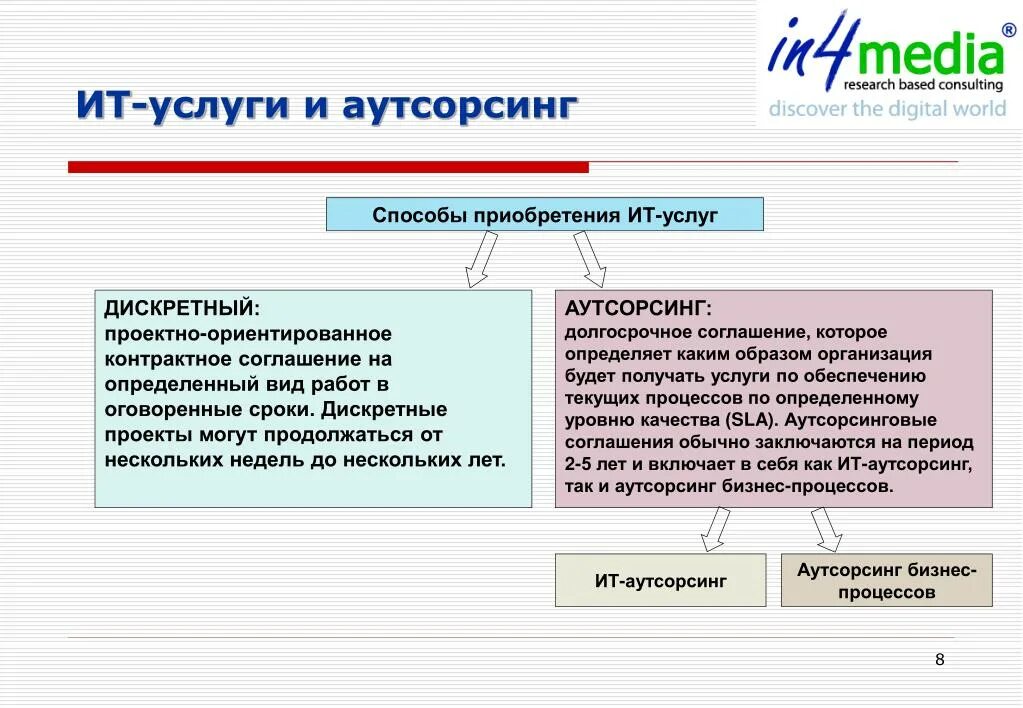 in4media®
research based consulting
discover the digital world

ИТ-услуги и аутсорсинг

Способы приобретения ИТ-услуг

ДИСКРЕТНЫЙ:
проектно-ориентированное контрактное соглашение на определенный вид работ в оговоренные сроки. Дискретные проекты могут продолжаться от нескольких недель до нескольких лет.

АУТСОРСИНГ:
долгосрочное соглашение, которое определяет каким образом организация будет получать услуги по обеспечению текущих процессов по определенному уровню качества (SLA). Аутсорсинговые соглашения обычно заключаются на период 2-5 лет и включает в себя как ИТ-аутсорсинг, так и аутсорсинг бизнес-процессов.

ИТ-аутсорсинг

Аутсорсинг бизнес-процессов

8